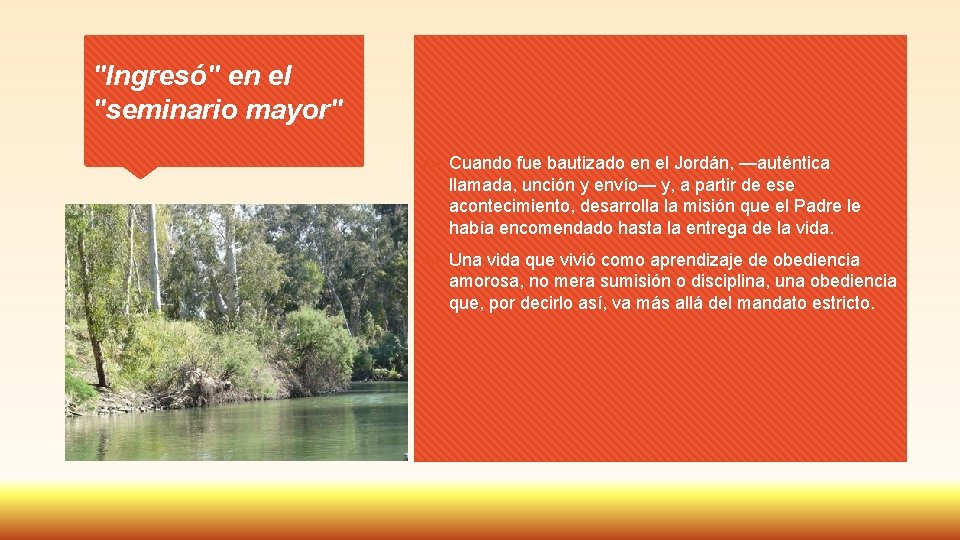 "Ingresó" en el "seminario mayor"

Cuando fue bautizado en el Jordán, —auténtica llamada, unción y envío— y, a partir de ese acontecimiento, desarrolla la misión que el Padre le había encomendado hasta la entrega de la vida.

Una vida que vivió como aprendizaje de obediencia amorosa, no mera sumisión o disciplina, una obediencia que, por decirlo así, va más allá del mandato estricto.